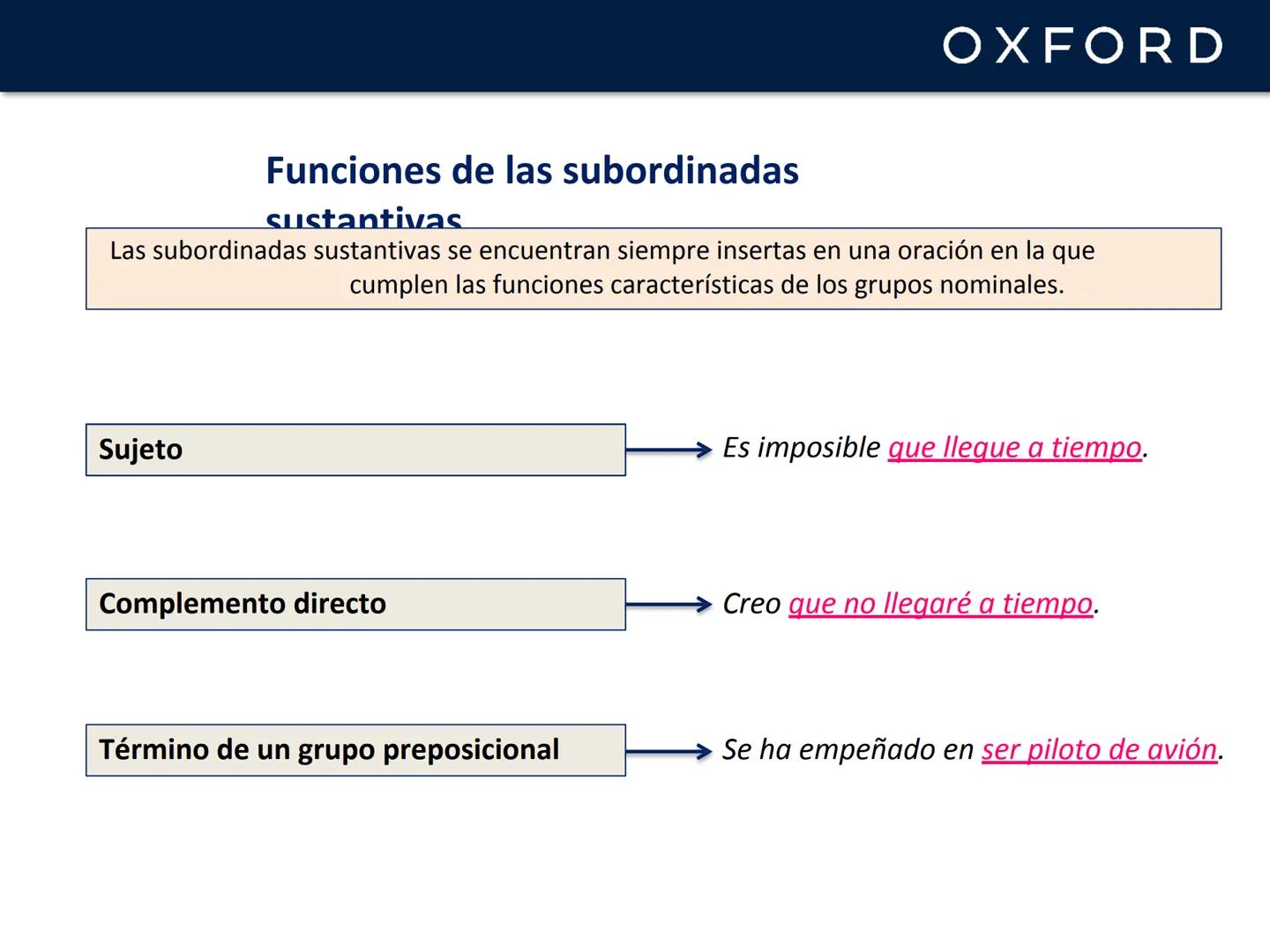 OXFORD

Funciones de las subordinadas sustantivas

Las subordinadas sustantivas se encuentran siempre insertas en una oración en la que cumplen las funciones características de los grupos nominales.

Sujeto

Es imposible que llegue a tiempo.

Complemento directo

Creo que no llegaré a tiempo.

Término de un grupo preposicional

Se ha empeñado en ser piloto de avión.